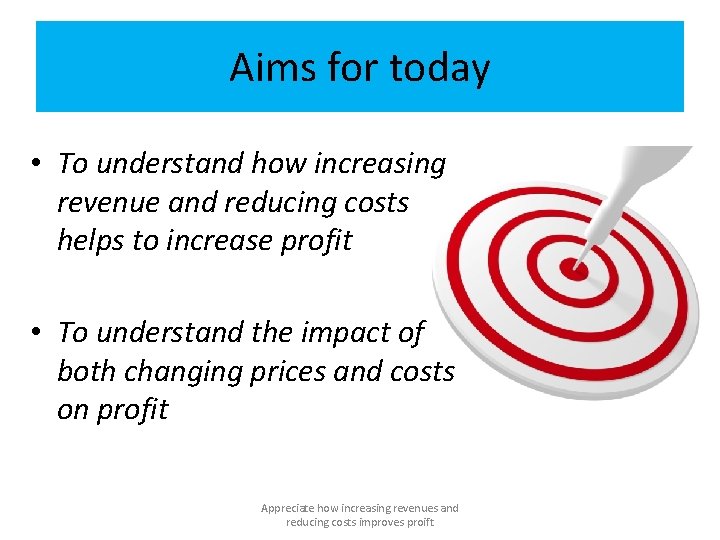 Aims for today

• To understand how increasing revenue and reducing costs helps to increase profit

• To understand the impact of both changing prices and costs on profit

Appreciate how increasing revenues and reducing costs improves proift